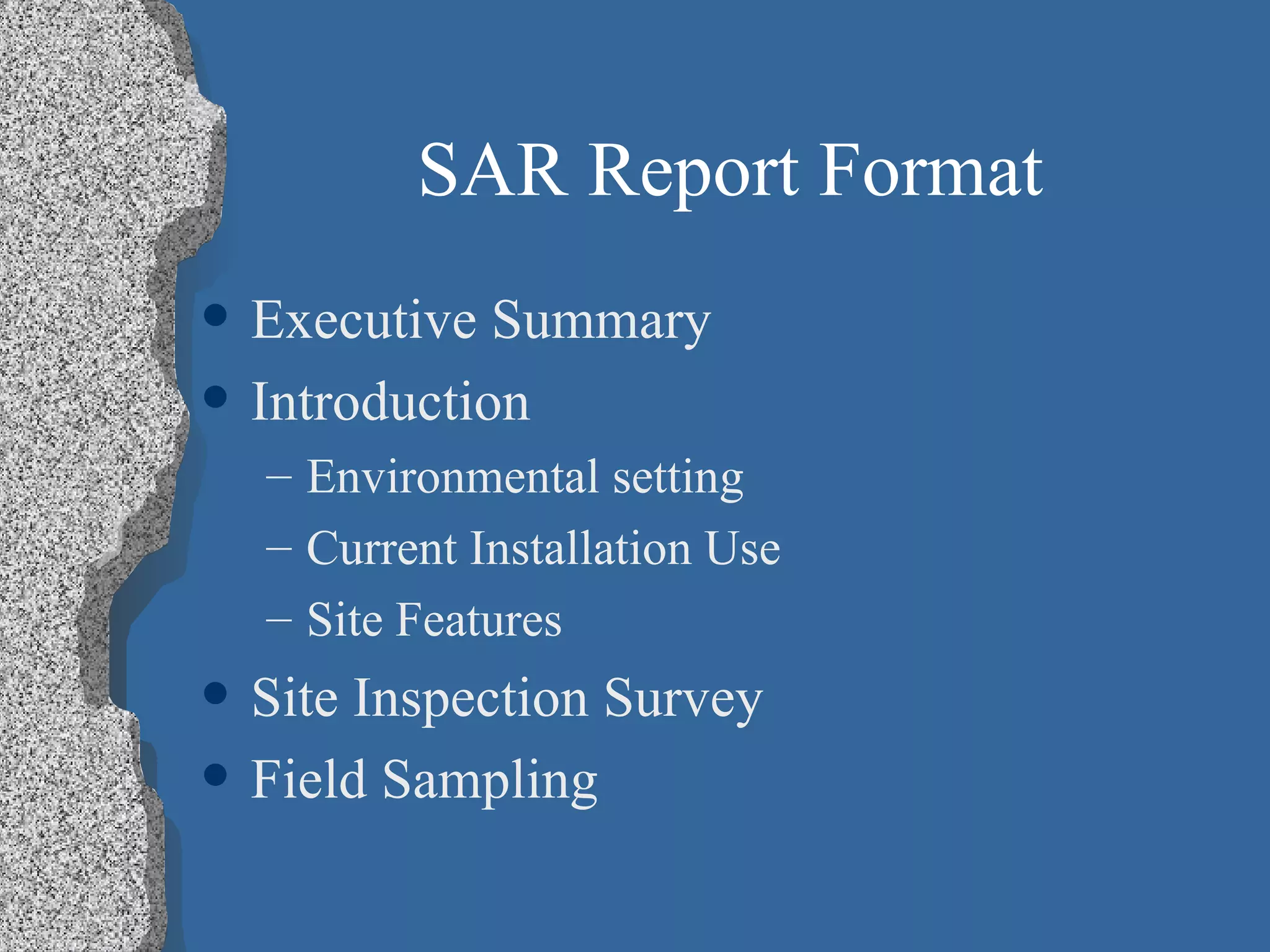 SAR Report Format

• Executive Summary
• Introduction
– Environmental setting
– Current Installation Use
– Site Features
• Site Inspection Survey
• Field Sampling